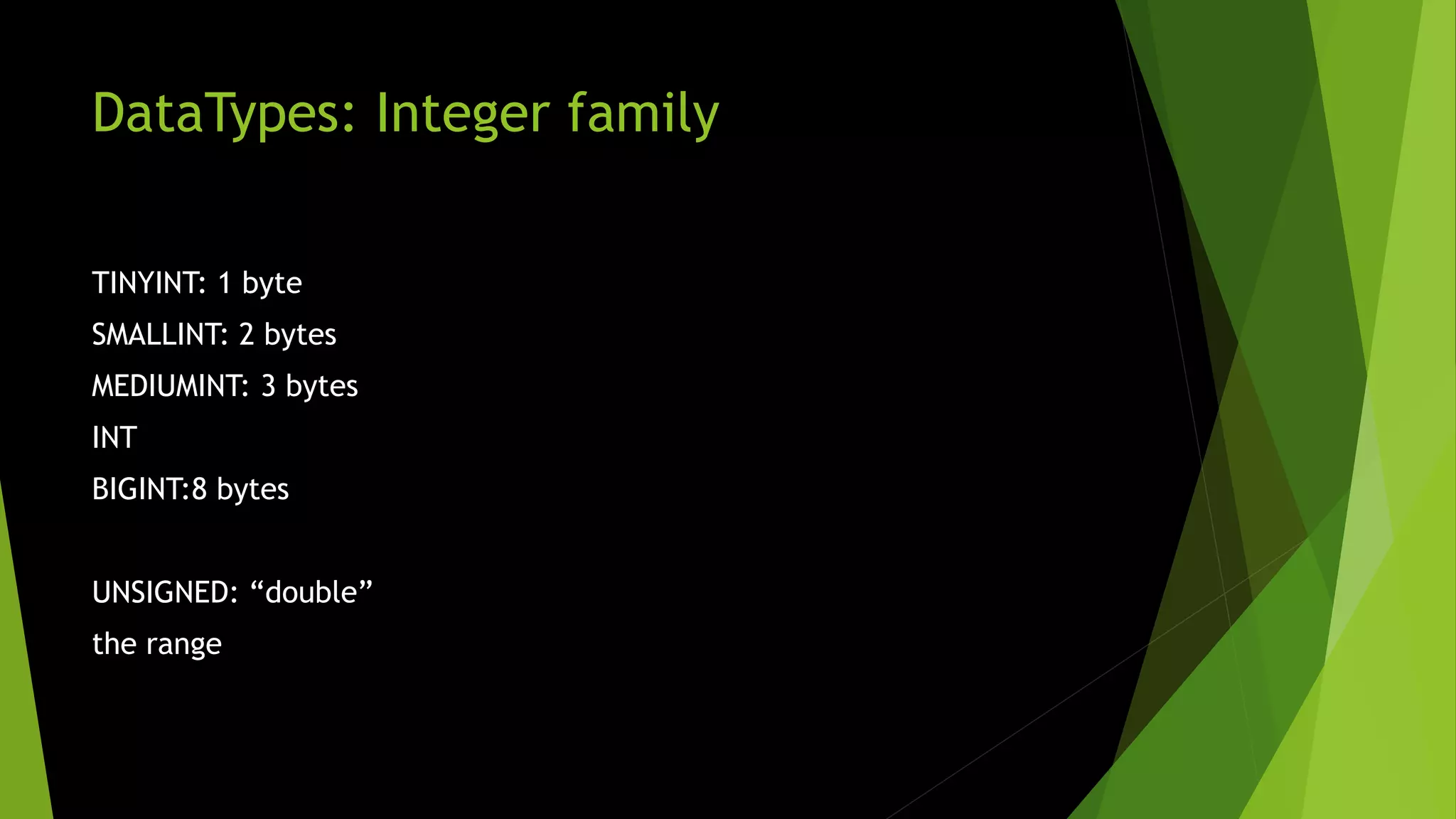 DataTypes: Integer family

TINYINT: 1 byte
SMALLINT: 2 bytes
MEDIUMINT: 3 bytes
INT
BIGINT:8 bytes

UNSIGNED: “double”
the range